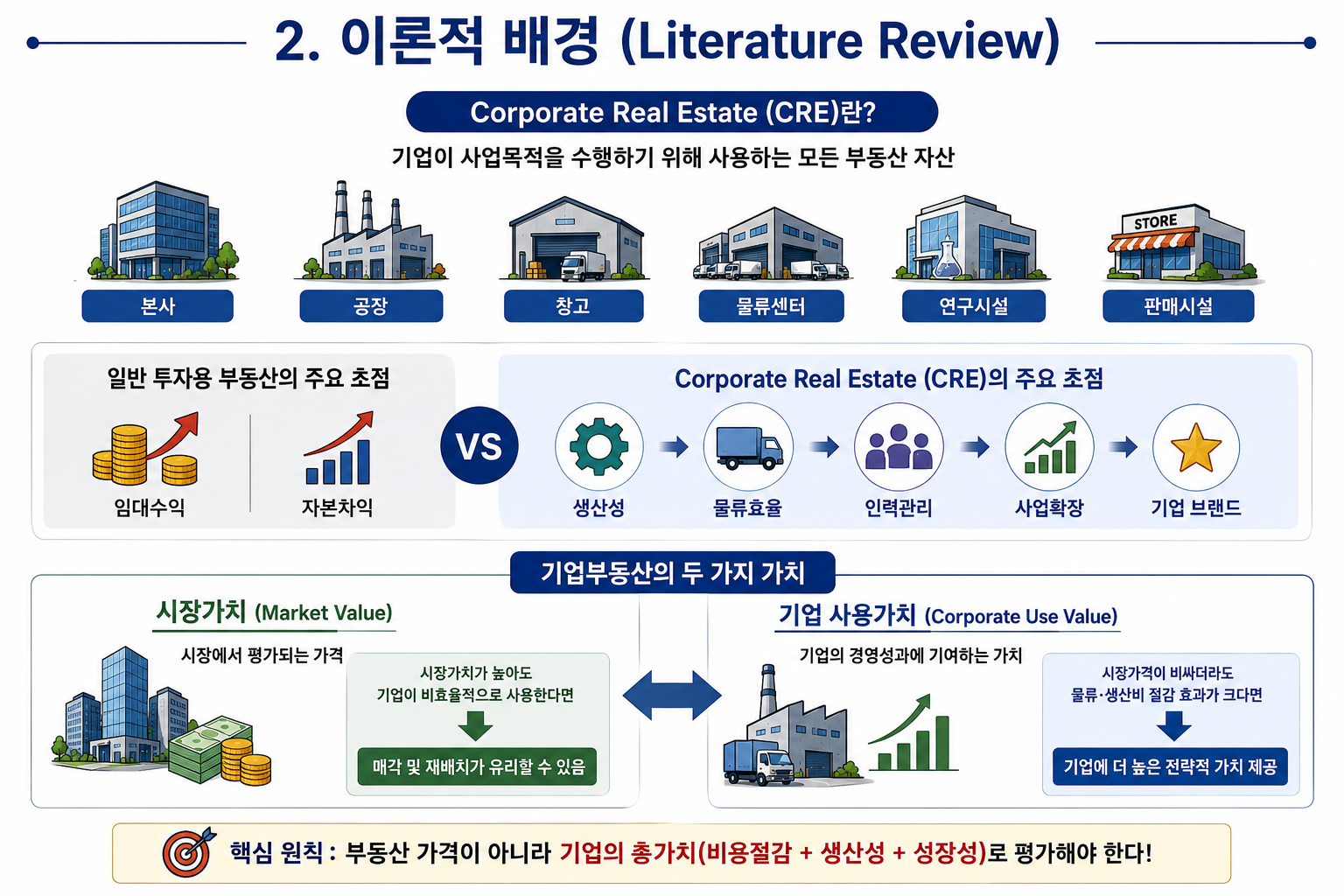 2. 이론적 배경 (Literature Review)

Corporate Real Estate (CRE)란?

기업이 사업목적을 수행하기 위해 사용하는 모든 부동산 자산

STORE

본사

공장

창고

물류센터

연구시설

판매시설

일반 투자용 부동산의 주요 초점

임대수익

자본차익

VS

Corporate Real Estate (CRE)의 주요 초점

생산성

물류효율

인력관리

사업확장

기업 브랜드

기업부동산의 두 가지 가치

시장가치 (Market Value)

시장에서 평가되는 가격

시장가치가 높아도 기업이 비효율적으로 사용한다면

매각 및 재배치가 유리할 수 있음

기업 사용가치 (Corporate Use Value)

기업의 경영성과에 기여하는 가치

시장가격이 비싸더라도 물류·생산비 절감 효과가 크다면

기업에 더 높은 전략적 가치 제공

핵심 원칙 : 부동산 가격이 아니라 기업의 총가치(비용절감 + 생산성 + 성장성)로 평가해야 한다!